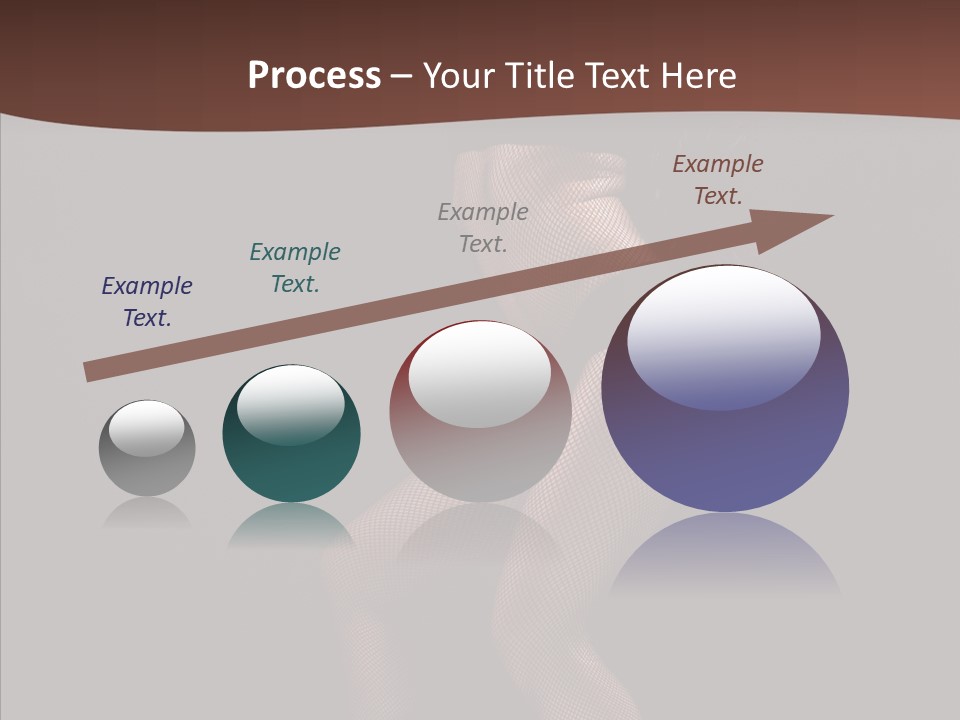 Process – Your Title Text Here

Example Text.

Example Text.

Example Text.

Example Text.